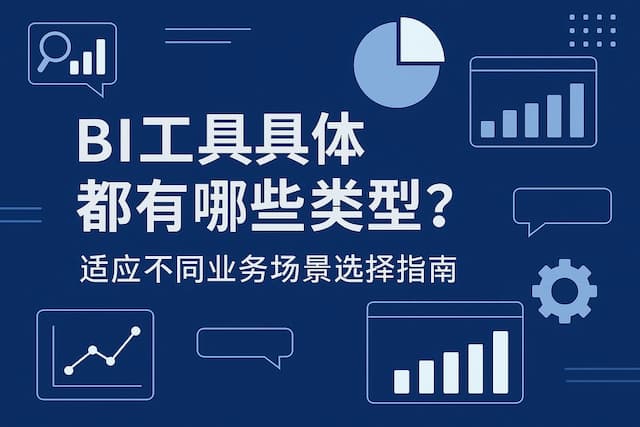 BI工具具体都有哪些类型？

适应不同业务场景选择指南